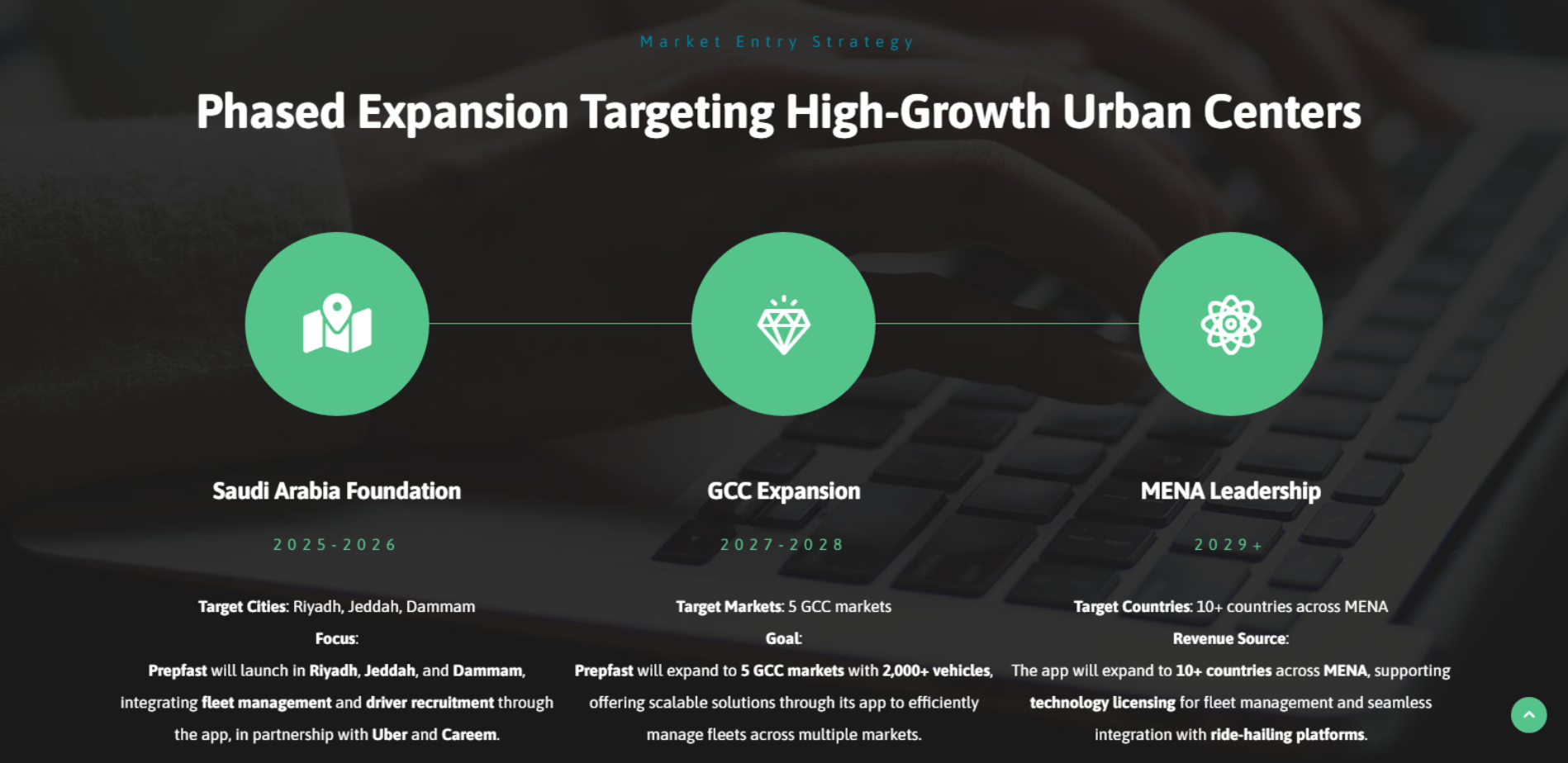 Market Entry Strategy

Phased Expansion Targeting High-Growth Urban Centers

Saudi Arabia Foundation

2025-2026

Target Cities: Riyadh, Jeddah, Dammam

Focus:

Prepfast will launch in Riyadh, Jeddah, and Dammam, integrating fleet management and driver recruitment through the app, in partnership with Uber and Careem.

GCC Expansion

2027-2028

Target Markets: 5 GCC markets

Goal:

Prepfast will expand to 5 GCC markets with 2,000+ vehicles, offering scalable solutions through its app to efficiently manage fleets across multiple markets.

MENA Leadership

2029+

Target Countries: 10+ countries across MENA

Revenue Source:

The app will expand to 10+ countries across MENA, supporting technology licensing for fleet management and seamless integration with ride-hailing platforms.